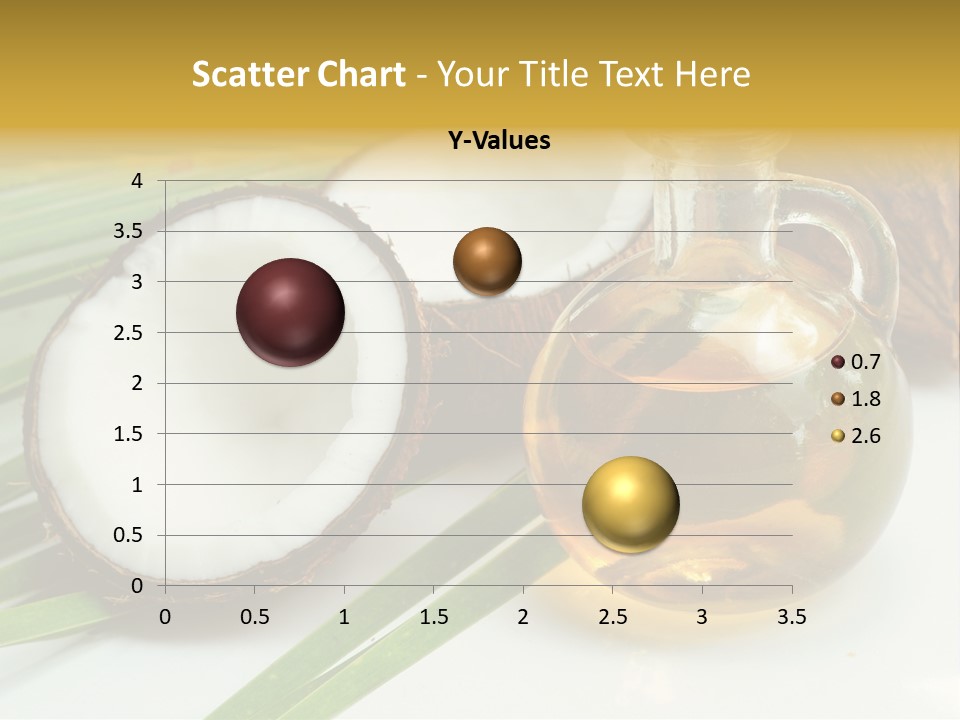 Scatter Chart - Your Title Text Here

Y-Values

4
3.5
3
2.5
2
1.5
1
0.5
0

0 0.5 1 1.5 2 2.5 3 3.5

0.7
1.8
2.6